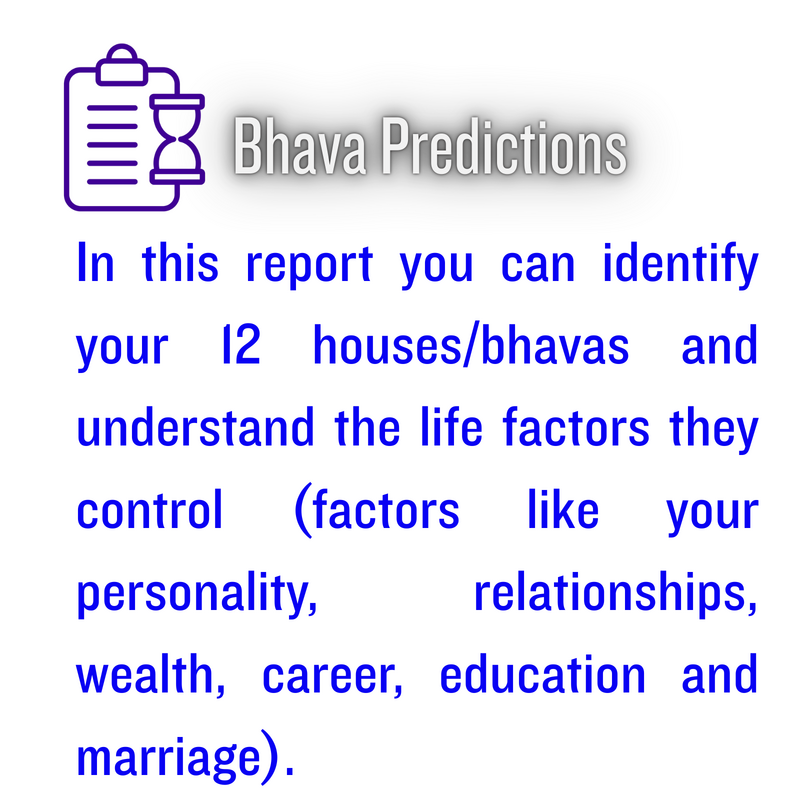 Bhava Predictions

In this report you can identify your 12 houses/bhavas and understand the life factors they control (factors like your personality, relationships, wealth, career, education and marriage).